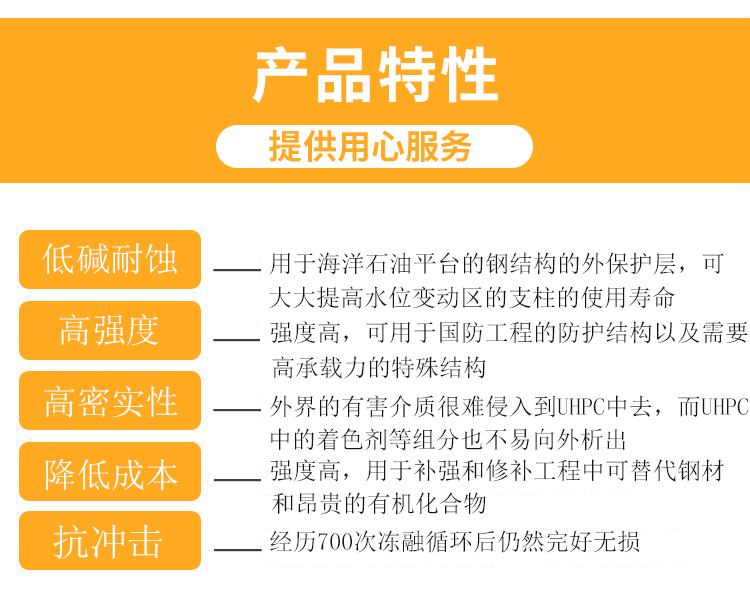 产品特性

提供用心服务

低碱耐蚀

用于海洋石油平台的钢结构的外保护层，可大大提高水位变动区的支柱的使用寿命

高强度

强度高，可用于国防工程的防护结构以及需要高承载力的特殊结构

高密实性

外界的有害介质很难侵入到UHPC中去，而UHPC中的着色剂等组分也不易向外析出

降低成本

强度高，用于补强和修补工程中可替代钢材和昂贵的有机化合物

抗冲击

经历700次冻融循环后仍然完好无损